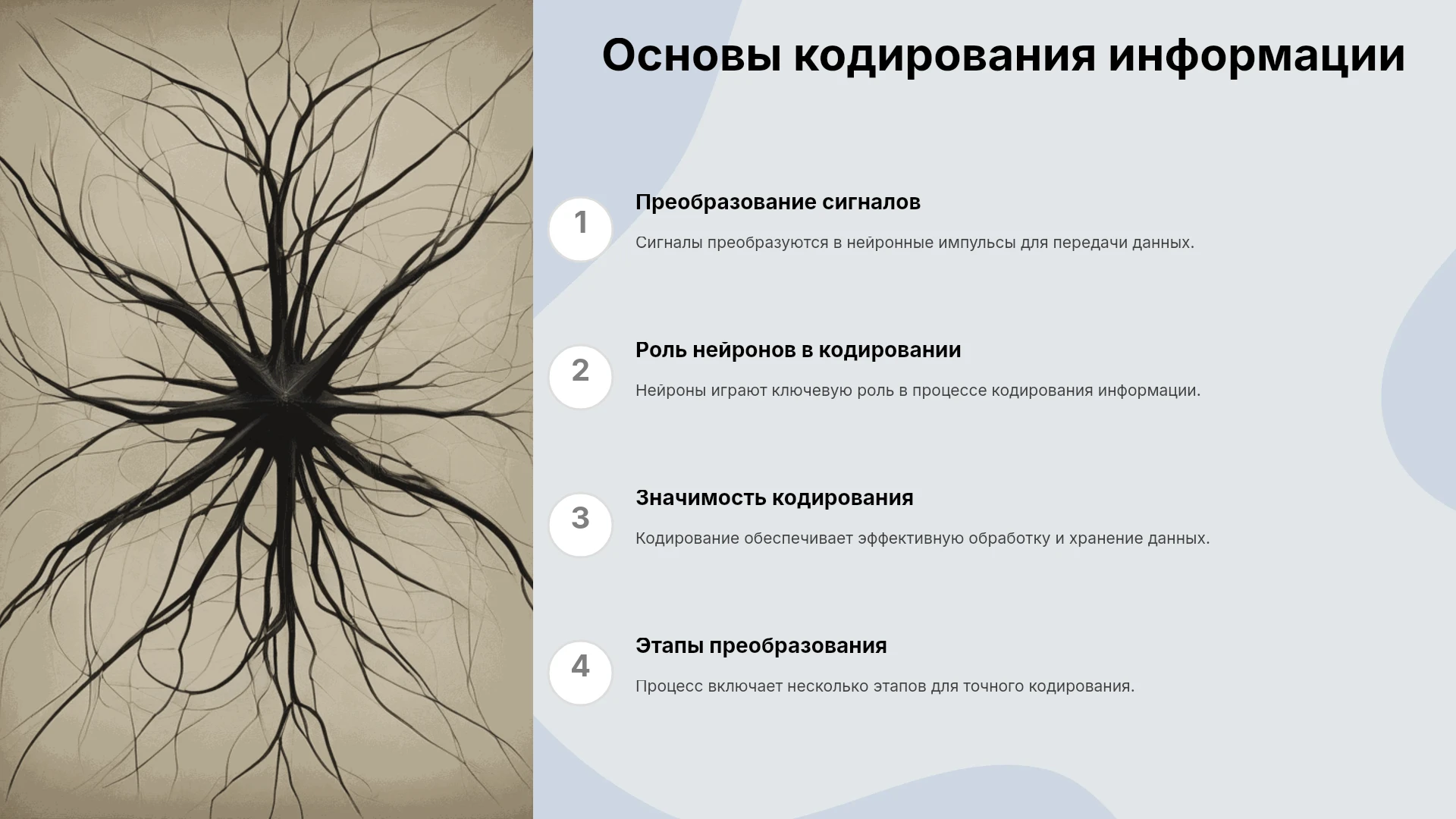 Основы кодирования информации

1

Преобразование сигналов

Сигналы преобразуются в нейронные импульсы для передачи данных.

2

Роль нейронов в кодировании

Нейроны играют ключевую роль в процессе кодирования информации.

3

Значимость кодирования

Кодирование обеспечивает эффективную обработку и хранение данных.

4

Этапы преобразования

Процесс включает несколько этапов для точного кодирования.